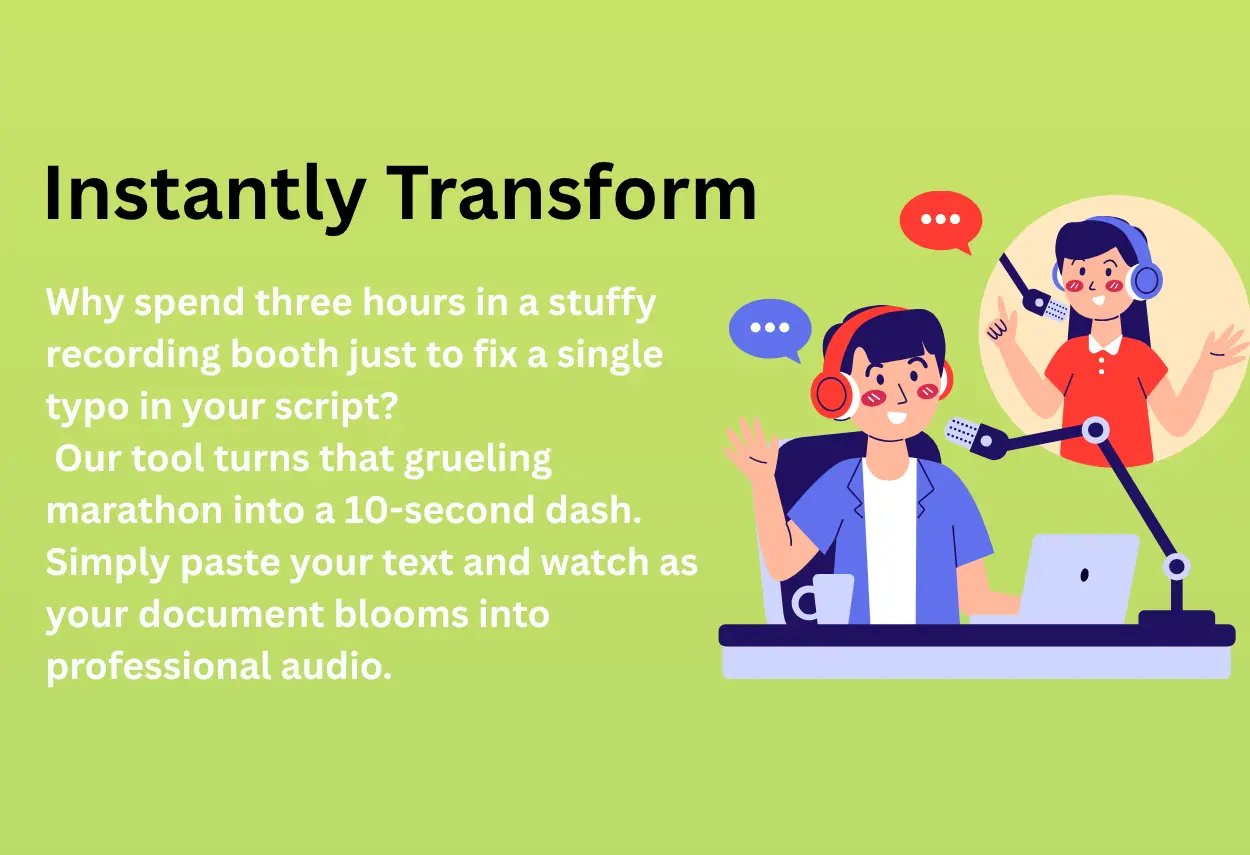 Instantly Transform

Why spend three hours in a stuffy recording booth just to fix a single typo in your script?
Our tool turns that grueling marathon into a 10-second dash. Simply paste your text and watch as your document blooms into professional audio.